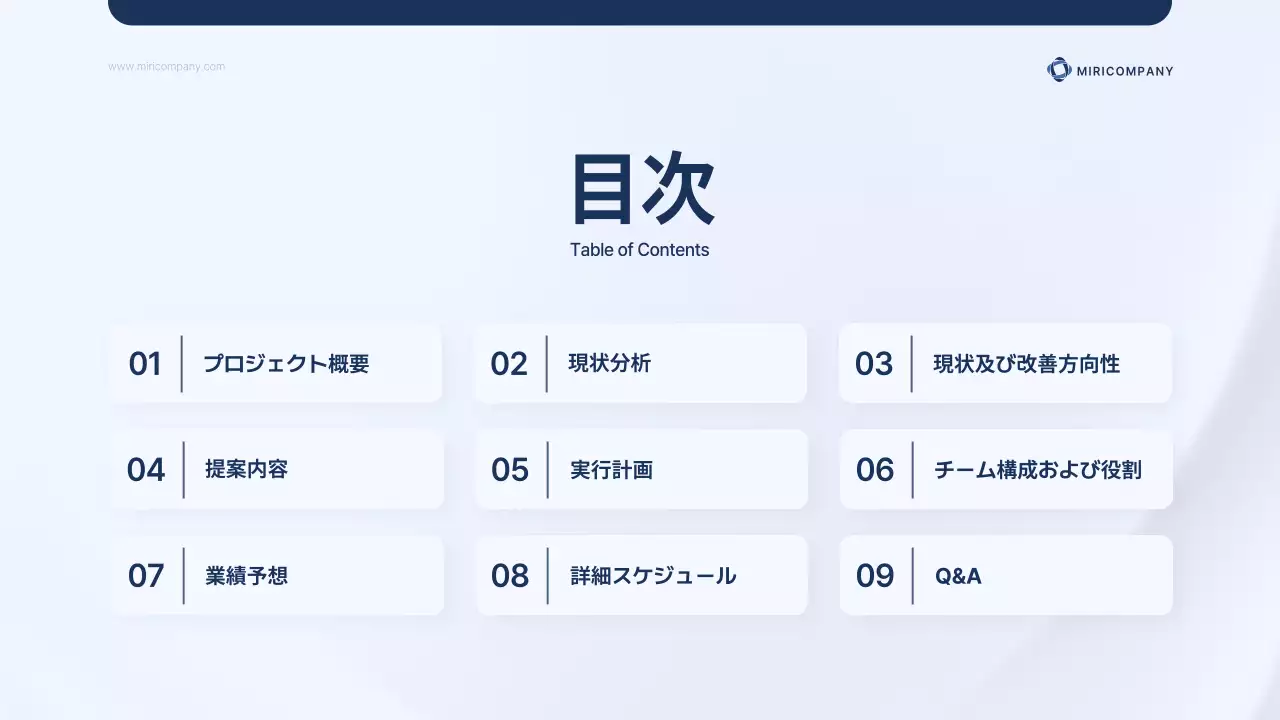 www.miricompany.com

MIRICOMPANY

目次
Table of Contents

01 プロジェクト概要

02 現状分析

03 現状及び改善方向性

04 提案内容

05 実行計画

06 チーム構成および役割

07 業績予想

08 詳細スケジュール

09 Q&A